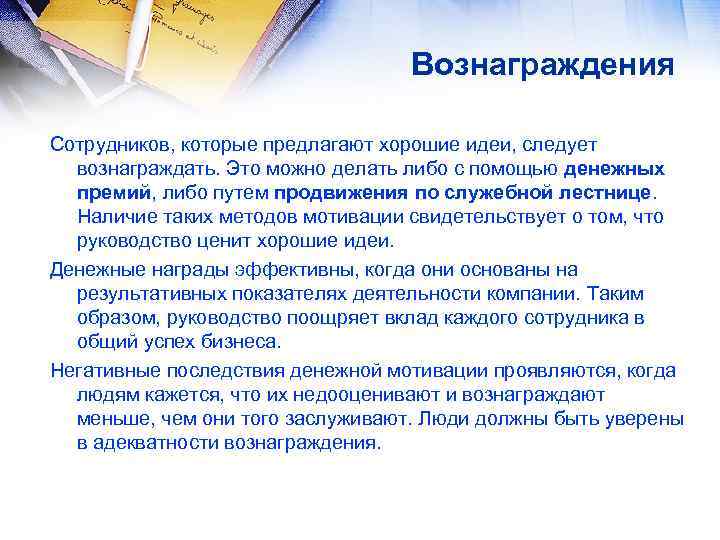 Вознаграждения

Сотрудников, которые предлагают хорошие идеи, следует вознаграждать. Это можно делать либо с помощью денежных премий, либо путем продвижения по служебной лестнице. Наличие таких методов мотивации свидетельствует о том, что руководство ценит хорошие идеи.

Денежные награды эффективны, когда они основаны на результативных показателях деятельности компании. Таким образом, руководство поощряет вклад каждого сотрудника в общий успех бизнеса.

Негативные последствия денежной мотивации проявляются, когда людям кажется, что их недооценивают и вознаграждают меньше, чем они того заслуживают. Люди должны быть уверены в адекватности вознаграждения.